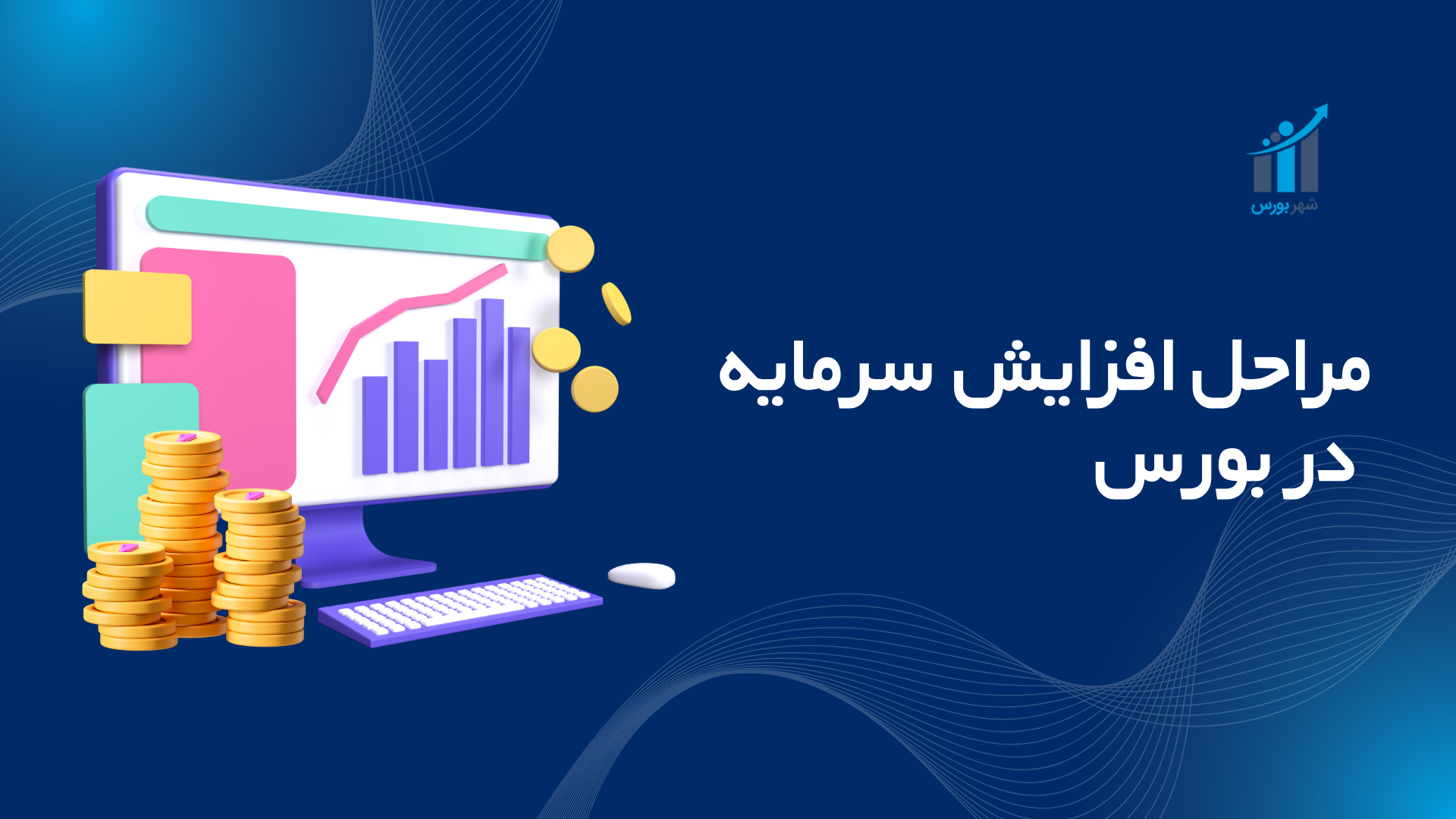 شهر بورس

مراحل افزایش سرمایه در بورس